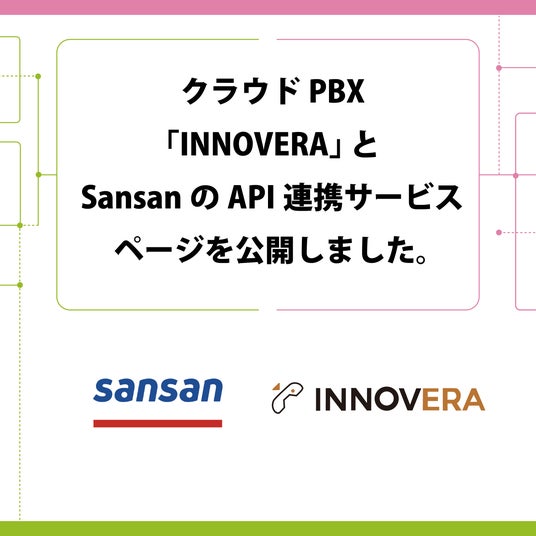 クラウド PBX
「INNOVERA」と
Sansan の API 連携サービス
ページを公開しました。

sansan

INNOVERA